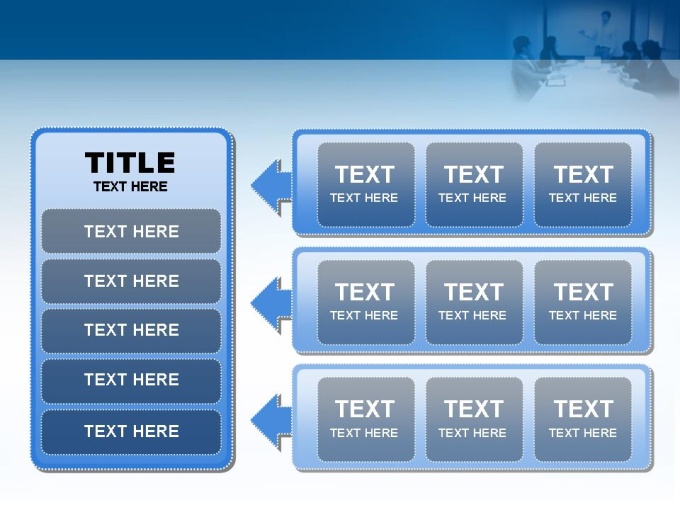 TITLE
TEXT HERE

TEXT HERE

TEXT HERE

TEXT HERE

TEXT HERE

TEXT HERE

TEXT
TEXT HERE

TEXT
TEXT HERE

TEXT
TEXT HERE

TEXT
TEXT HERE

TEXT
TEXT HERE

TEXT
TEXT HERE

TEXT
TEXT HERE

TEXT
TEXT HERE

TEXT
TEXT HERE